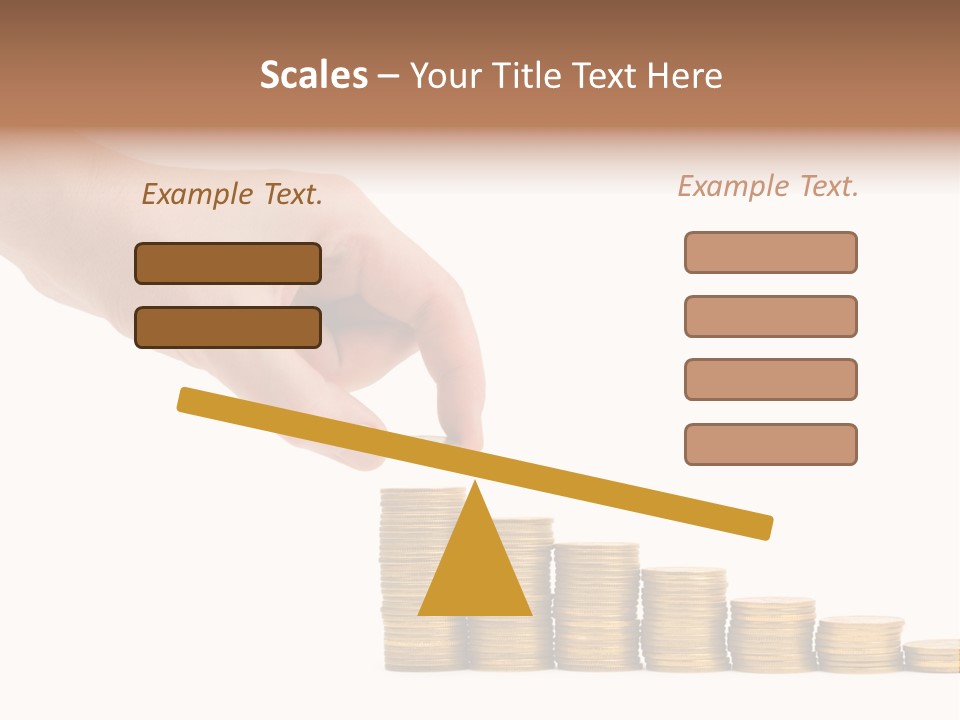 Scales – Your Title Text Here

Example Text.

Example Text.